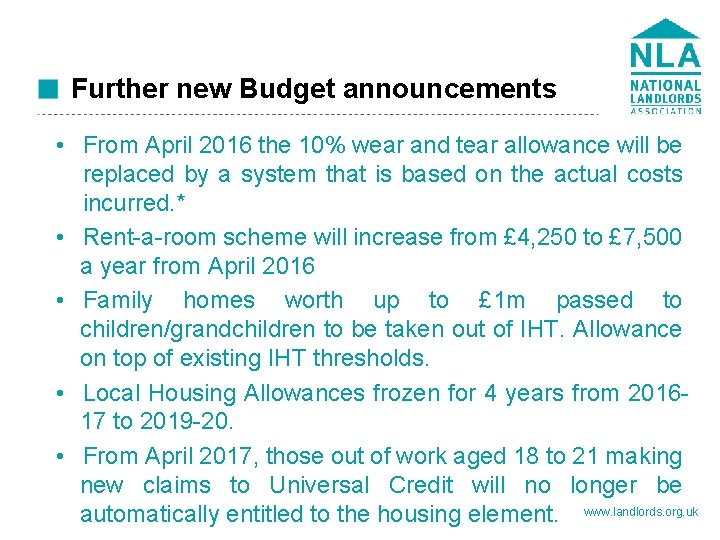 NLA
NATIONAL LANDLORDS ASSOCIATION

Further new Budget announcements

• From April 2016 the 10% wear and tear allowance will be replaced by a system that is based on the actual costs incurred.*

• Rent-a-room scheme will increase from £4,250 to £7,500 a year from April 2016

• Family homes worth up to £1m passed to children/grandchildren to be taken out of IHT. Allowance on top of existing IHT thresholds.

• Local Housing Allowances frozen for 4 years from 2016-17 to 2019-20.

• From April 2017, those out of work aged 18 to 21 making new claims to Universal Credit will no longer be automatically entitled to the housing element.

www.landlords.org.uk